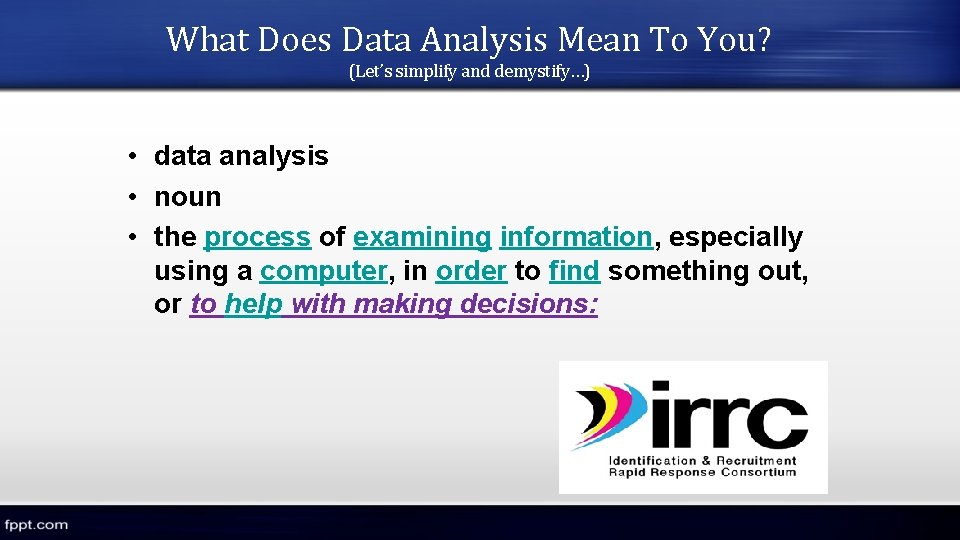 What Does Data Analysis Mean To You?
(Let's simplify and demystify…)

• data analysis
• noun
• the process of examining information, especially using a computer, in order to find something out, or to help with making decisions:

irrc
Identification & Recruitment
Rapid Response Consortium

fppt.com